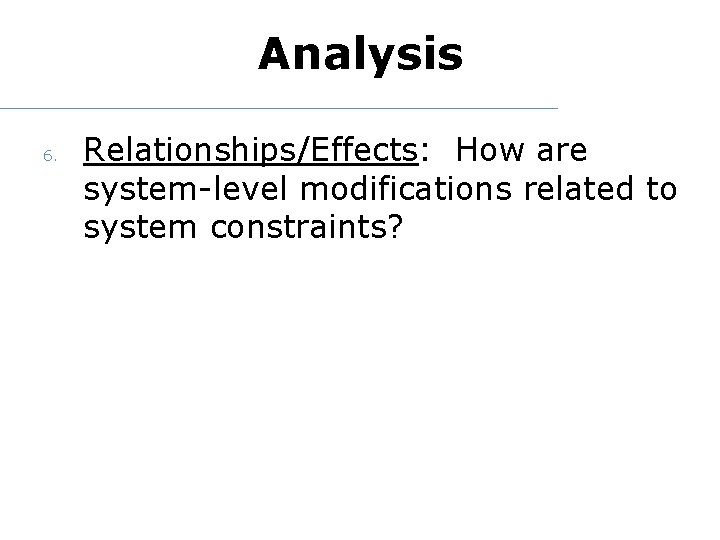 Analysis

6. Relationships/Effects: How are system-level modifications related to system constraints?